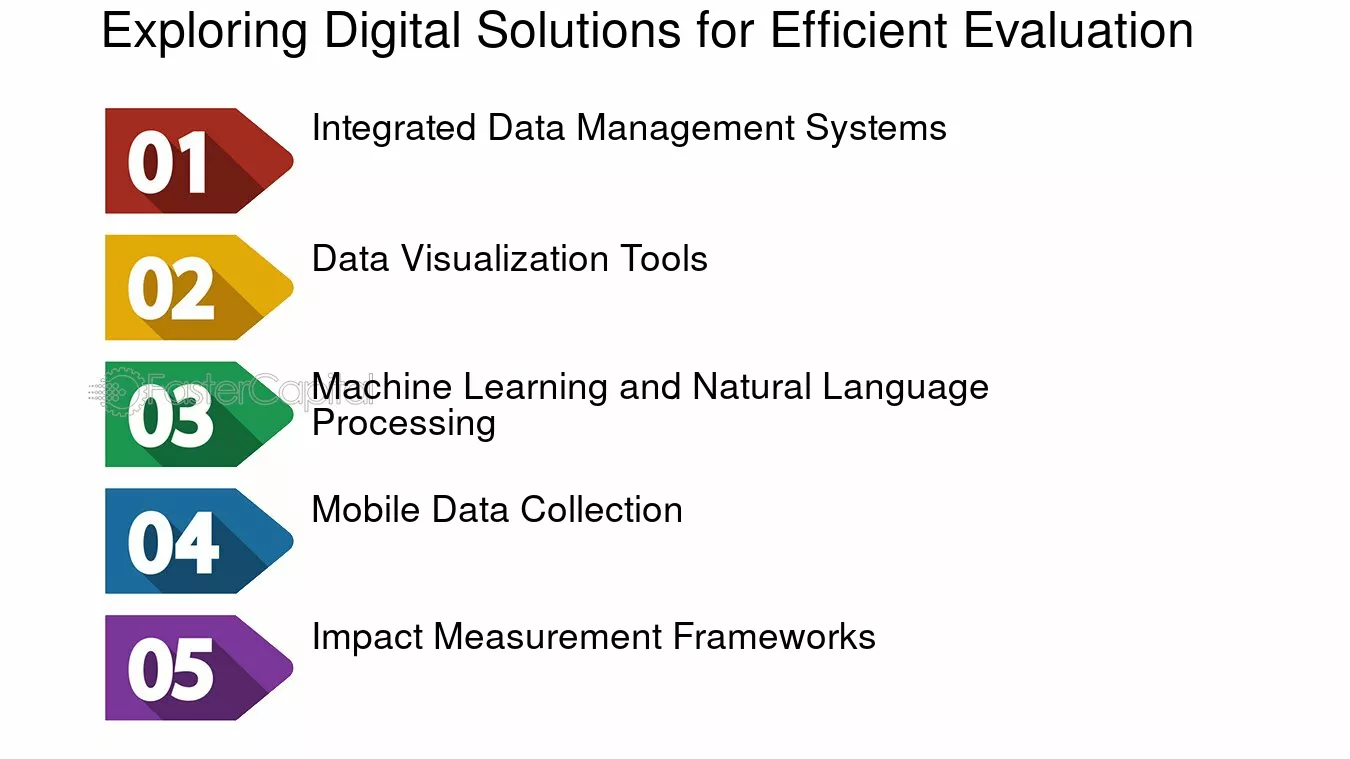 Exploring Digital Solutions for Efficient Evaluation

01
Integrated Data Management Systems

02
Data Visualization Tools

03
Machine Learning and Natural Language Processing

04
Mobile Data Collection

05
Impact Measurement Frameworks

FasterCapital